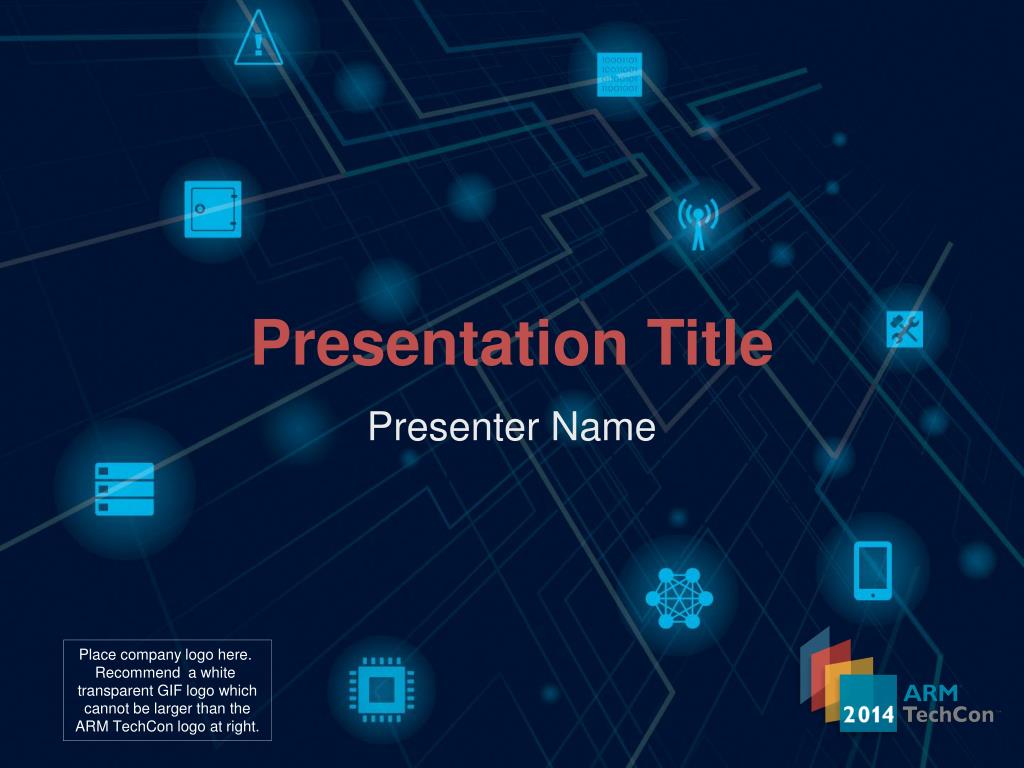 Presentation Title

Presenter Name

Place company logo here. Recommend a white transparent GIF logo which cannot be larger than the ARM TechCon logo at right.

2014 ARM TechCon